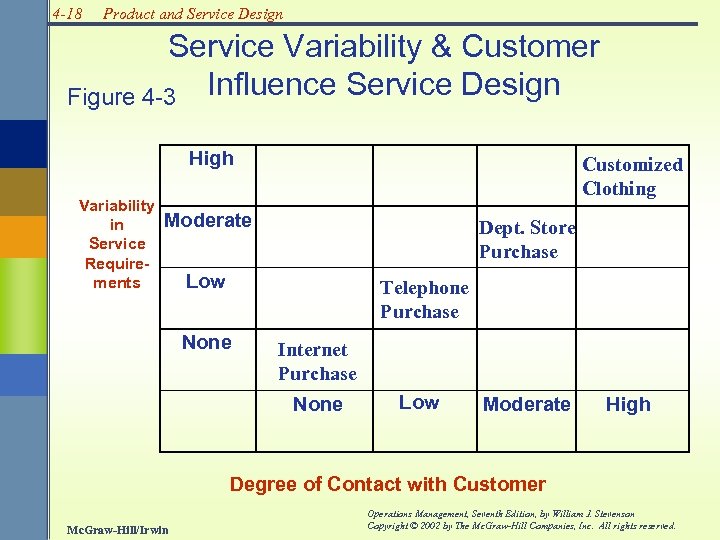 4-18 Product and Service Design

Service Variability & Customer Influence Service Design

Figure 4-3

Variability in Service Requirements

| High | | | | Customized Clothing |
|---|---|---|---|---|
| Moderate | | | Dept. Store Purchase | |
| Low | | Telephone Purchase | | |
| None | Internet Purchase | | | |
| | None | Low | Moderate | High |

Degree of Contact with Customer

McGraw-Hill/Irwin

Operations Management, Seventh Edition, by William J. Stevenson
Copyright © 2002 by The McGraw-Hill Companies, Inc. All rights reserved.